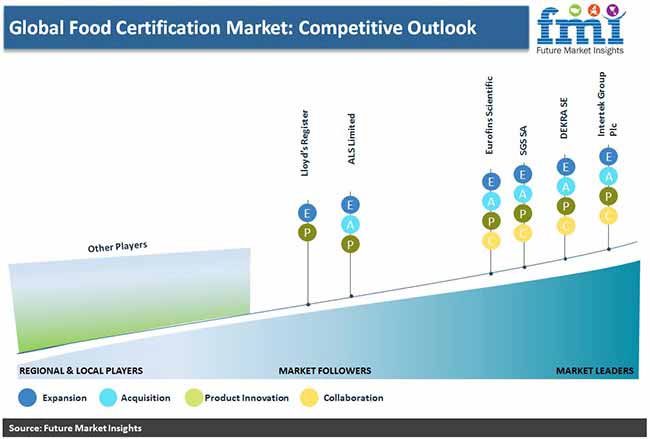 Global Food Certification Market: Competitive Outlook

fmi
Future Market Insights

Other Players

Lloyd's Register
E
P

ALS Limited
E
A
P

Eurofins Scientific
E
A
P
C

SGS SA
E
A
P
C

DEKRA SE
E
A
P
C

Intertek Group Plc
E
A
P
C

REGIONAL & LOCAL PLAYERS
MARKET FOLLOWERS
MARKET LEADERS

Expansion
Acquisition
Product Innovation
Collaboration

Source: Future Market Insights